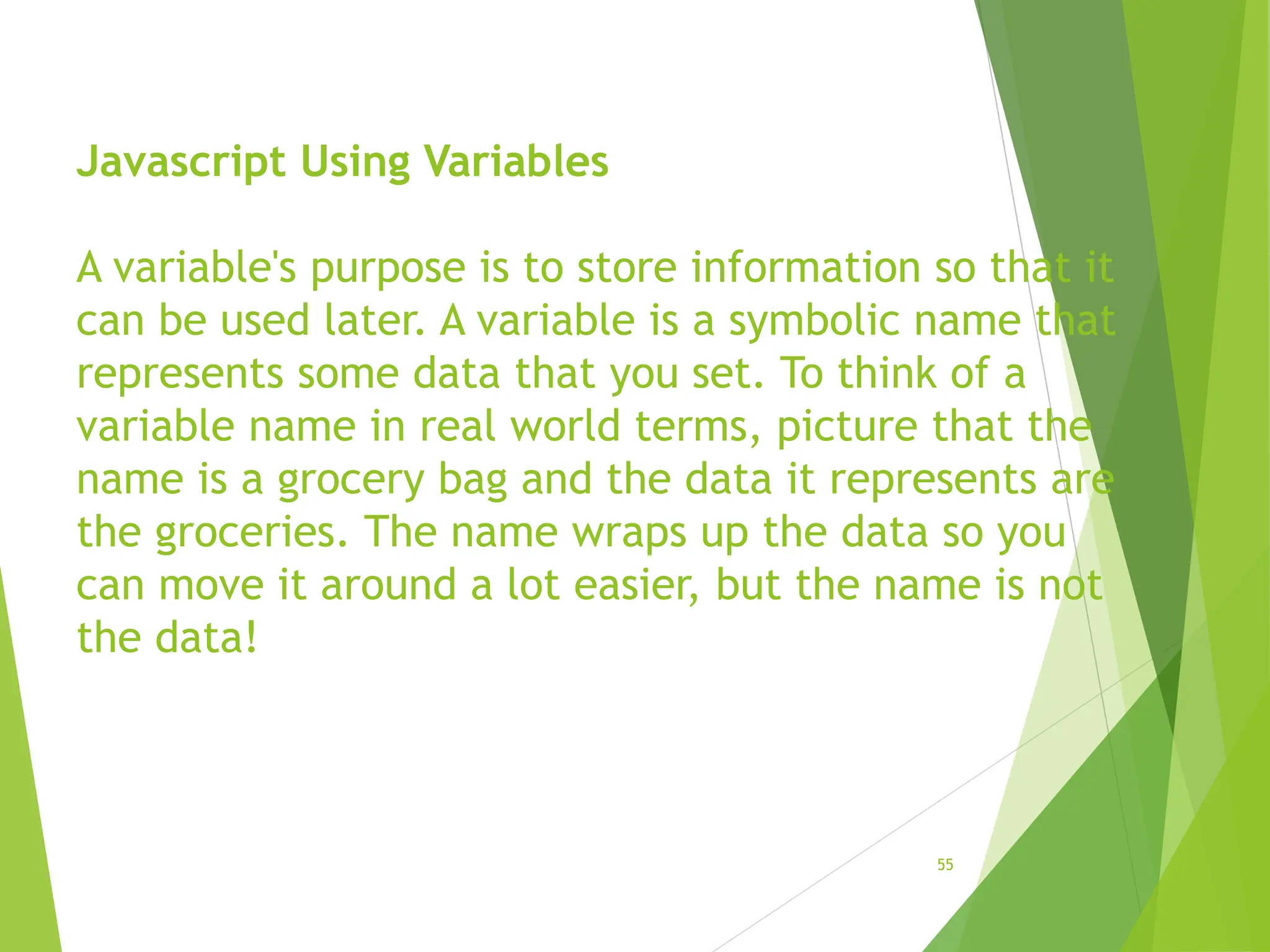 Javascript Using Variables

A variable's purpose is to store information so that it can be used later. A variable is a symbolic name that represents some data that you set. To think of a variable name in real world terms, picture that the name is a grocery bag and the data it represents are the groceries. The name wraps up the data so you can move it around a lot easier, but the name is not the data!

55